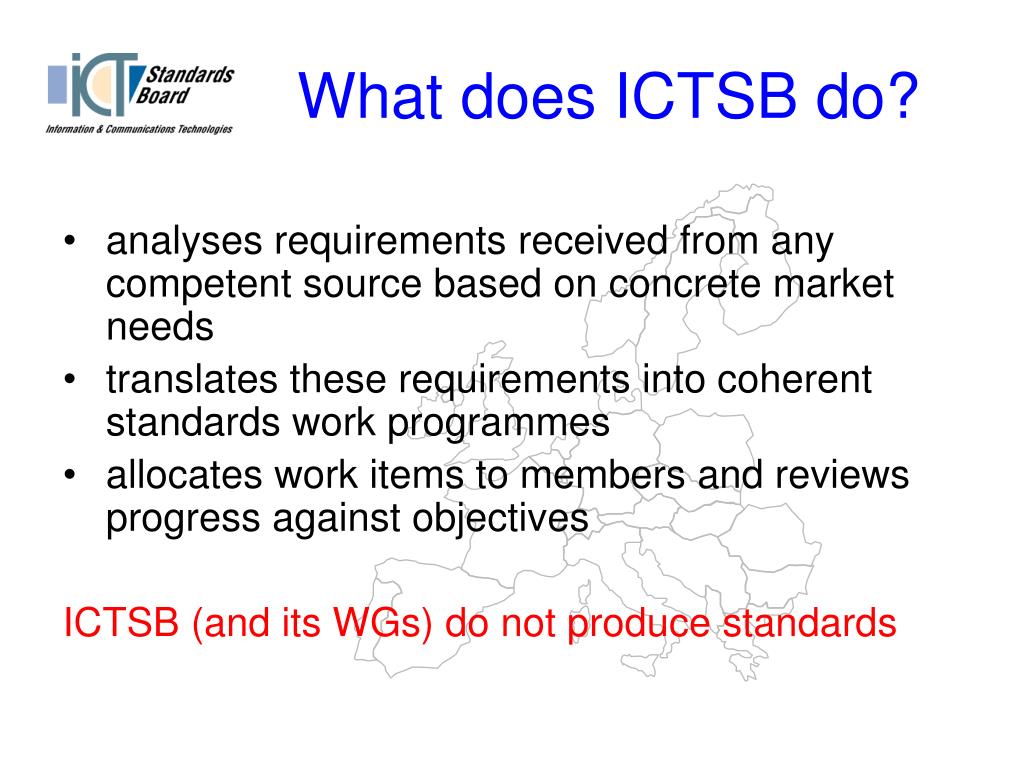 ICT Standards Board
Information & Communications Technologies

What does ICTSB do?

• analyses requirements received from any competent source based on concrete market needs
• translates these requirements into coherent standards work programmes
• allocates work items to members and reviews progress against objectives

ICTSB (and its WGs) do not produce standards